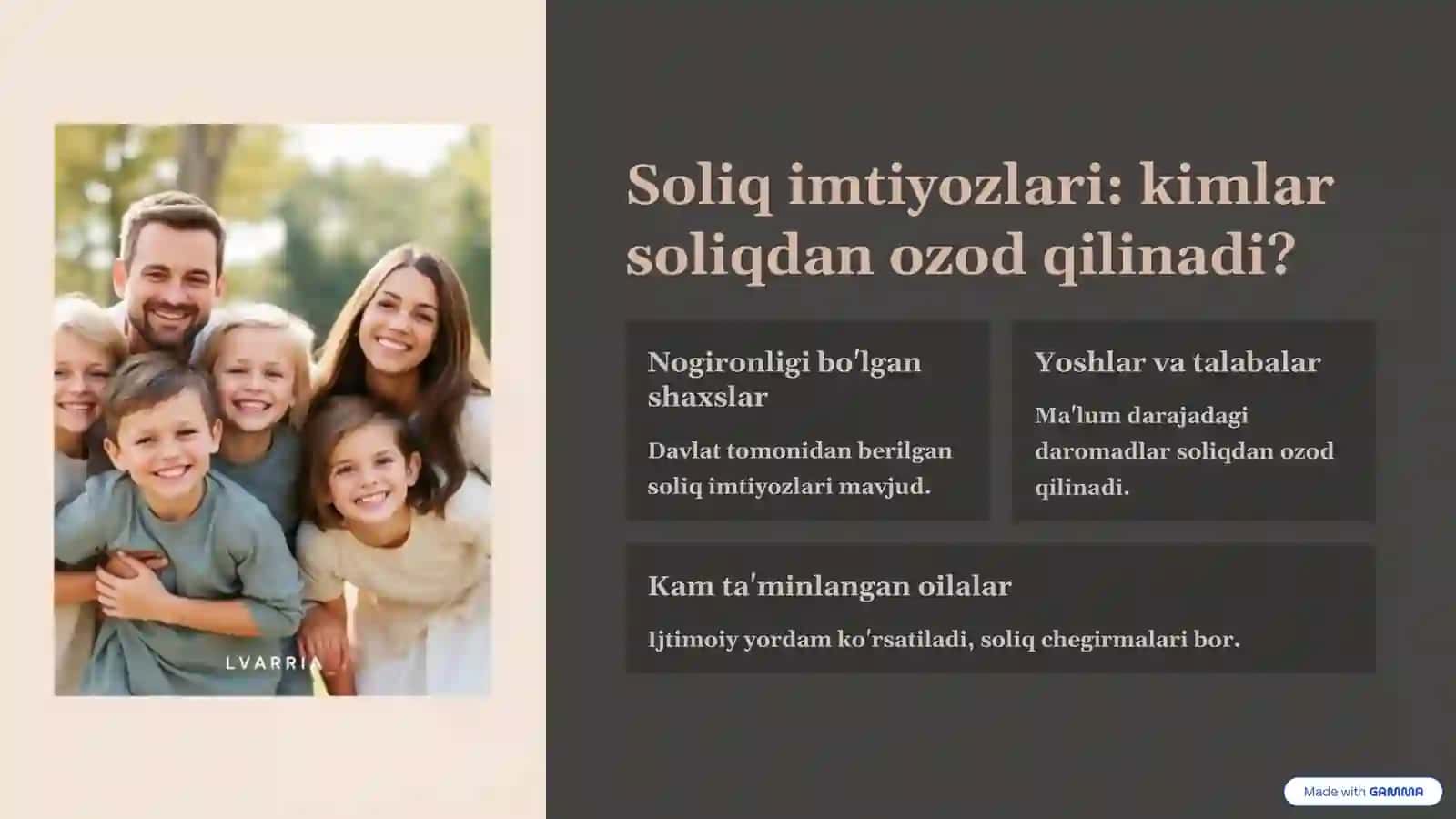 LVARRIA

Soliq imtiyozlari: kimlar soliqdan ozod qilinadi?

Nogironligi bo'lgan shaxslar

Davlat tomonidan berilgan soliq imtiyozlari mavjud.

Yoshlar va talabalar

Ma'lum darajadagi daromadlar soliqdan ozod qilinadi.

Kam ta'minlangan oilalar

Ijtimoiy yordam ko'rsatiladi, soliq chegirmalari bor.

Made with GAMMA